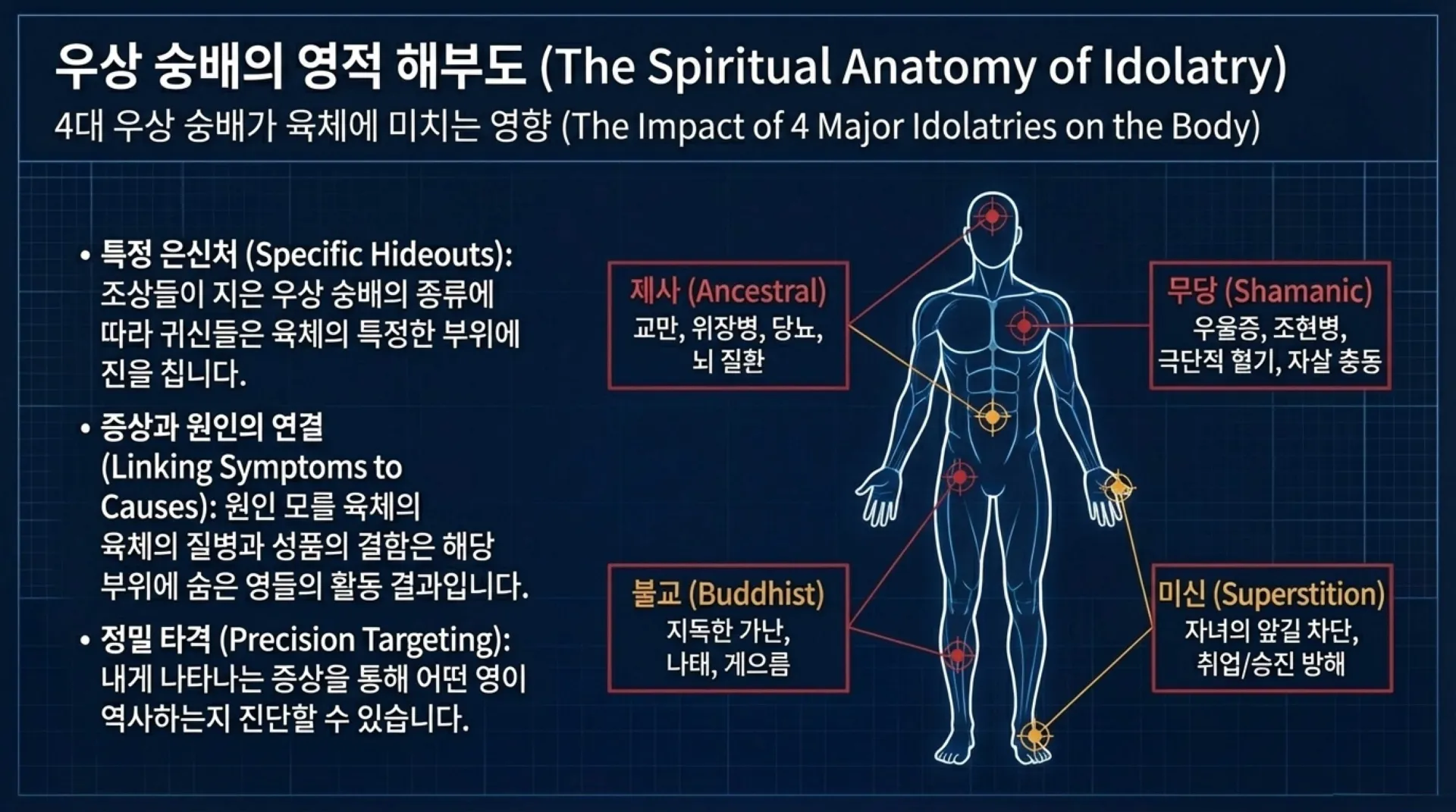 우상 숭배의 영적 해부도 (The Spiritual Anatomy of Idolatry)

4대 우상 숭배가 육체에 미치는 영향 (The Impact of 4 Major Idolatries on the Body)

• 특정 은신처 (Specific Hideouts): 조상들이 지은 우상 숭배의 종류에 따라 귀신들은 육체의 특정한 부위에 진을 칩니다.

• 증상과 원인의 연결 (Linking Symptoms to Causes): 원인 모를 육체의 육체의 질병과 성품의 결함은 해당 부위에 숨은 영들의 활동 결과입니다.

• 정밀 타격 (Precision Targeting): 내게 나타나는 증상을 통해 어떤 영이 역사하는지 진단할 수 있습니다.

제사 (Ancestral)
교만, 위장병, 당뇨, 뇌 질환

무당 (Shamanic)
우울증, 조현병, 극단적 혈기, 자살 충동

불교 (Buddhist)
지독한 가난, 나태, 게으름

미신 (Superstition)
자녀의 앞길 차단, 취업/승진 방해